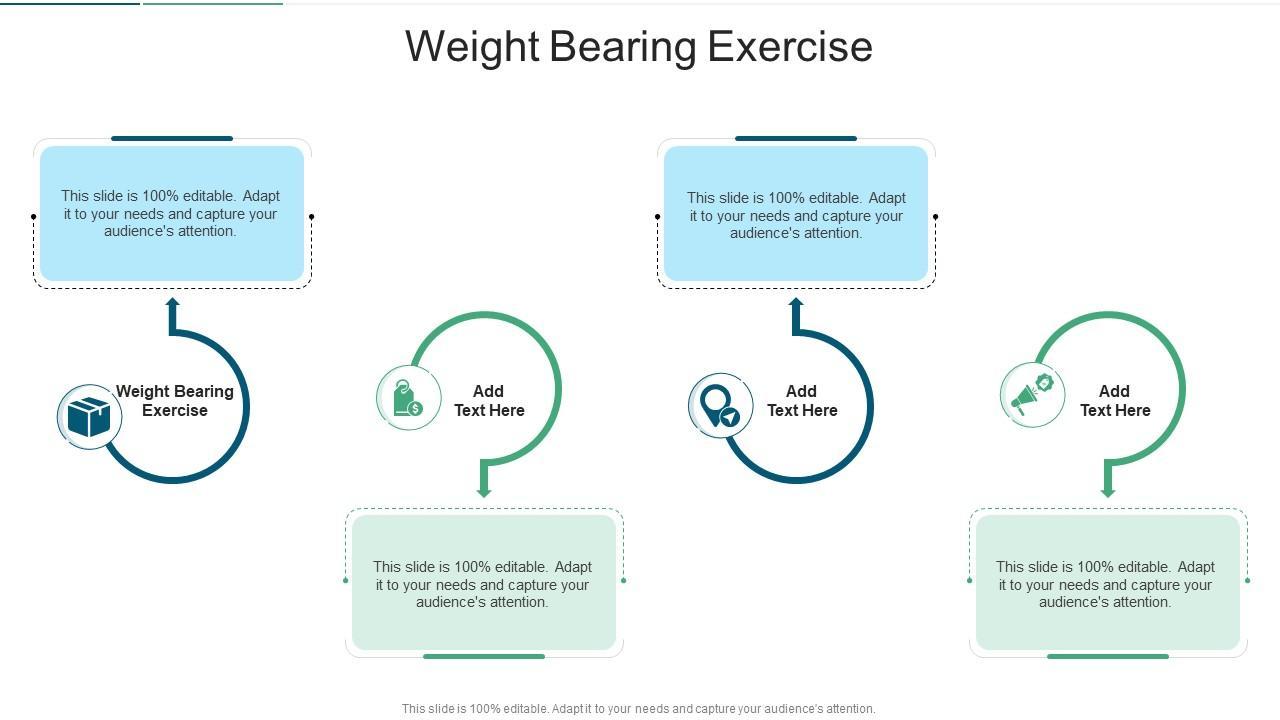 Weight Bearing Exercise

This slide is 100% editable. Adapt it to your needs and capture your audience's attention.

Weight Bearing Exercise

Add Text Here

This slide is 100% editable. Adapt it to your needs and capture your audience's attention.

This slide is 100% editable. Adapt it to your needs and capture your audience's attention.

Add Text Here

Add Text Here

This slide is 100% editable. Adapt it to your needs and capture your audience's attention.

This slide is 100% editable. Adapt it to your needs and capture your audience's attention.